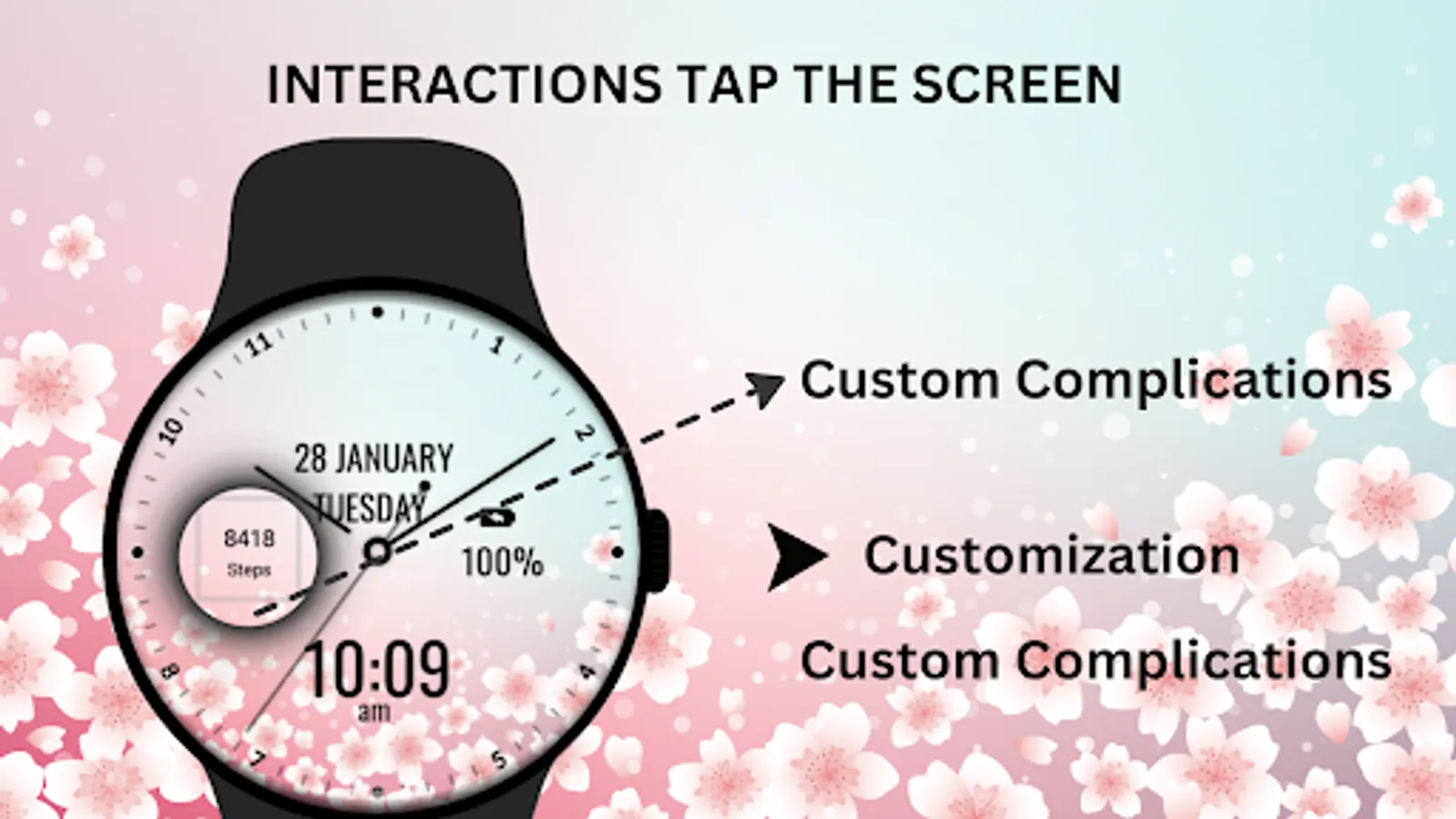 INTERACTIONS TAP THE SCREEN

11
1
10
2
28 JANUARY
TUESDAY
8418
Steps
100%
10:09
am
8
4
7
5

Custom Complications

Customization

Custom Complications